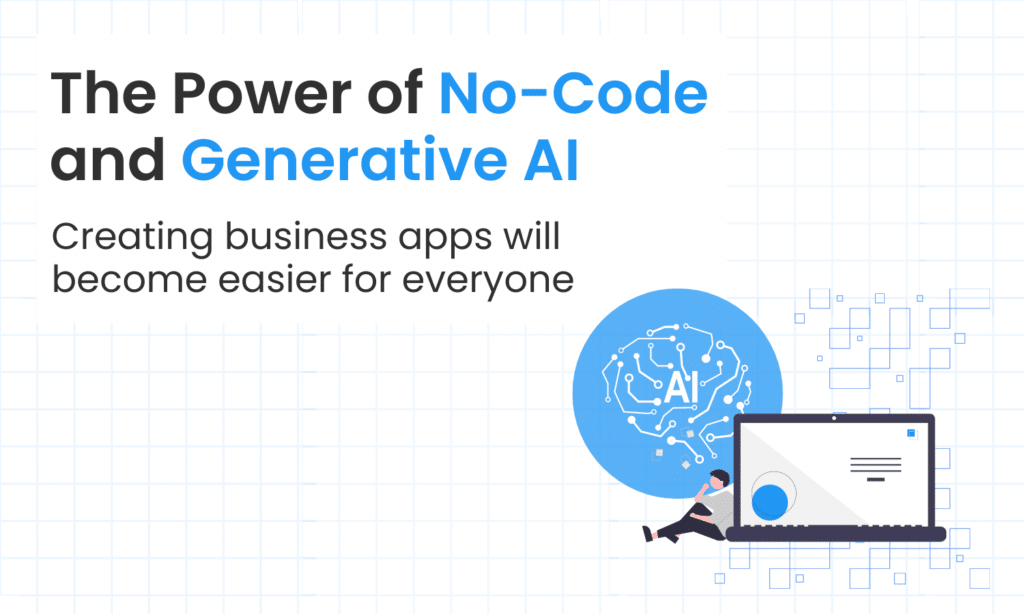 The Power of No-Code and Generative AI

Creating business apps will become easier for everyone

AI